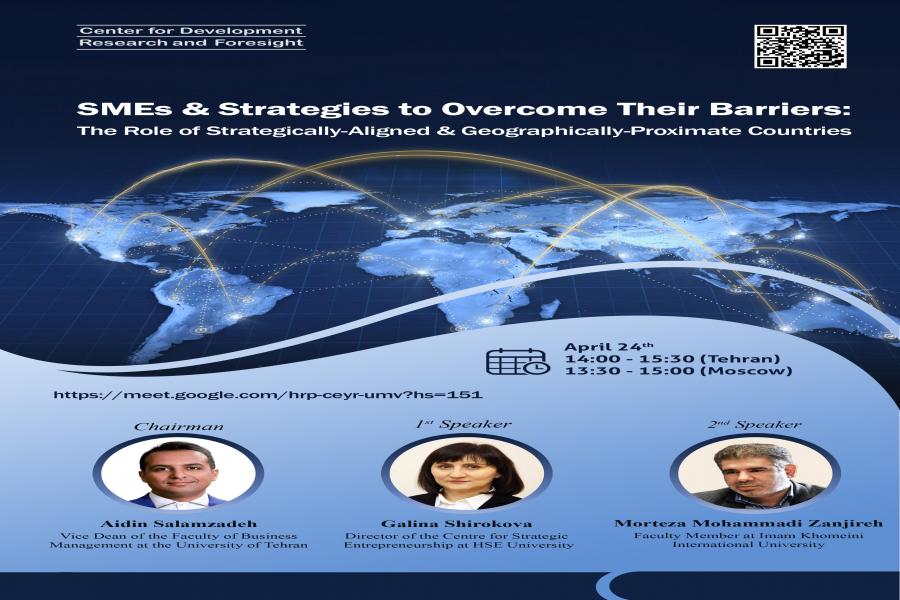 Center for Development
Research and Foresight

SMEs & Strategies to Overcome Their Barriers:
The Role of Strategically-Aligned & Geographically-Proximate Countries

April 24$^{th}$
14:00 - 15:30 (Tehran)
13:30 - 15:00 (Moscow)

https://meet.google.com/hrp-ceyr-umv?hs=151

Chairman
Aidin Salamzadeh
Vice Dean of the Faculty of Business Management at the University of Tehran

1$^{st}$ Speaker
Galina Shirokova
Director of the Centre for Strategic Entrepreneurship at HSE University

2$^{nd}$ Speaker
Morteza Mohammadi Zanjireh
Faculty Member at Imam Khomeini International University